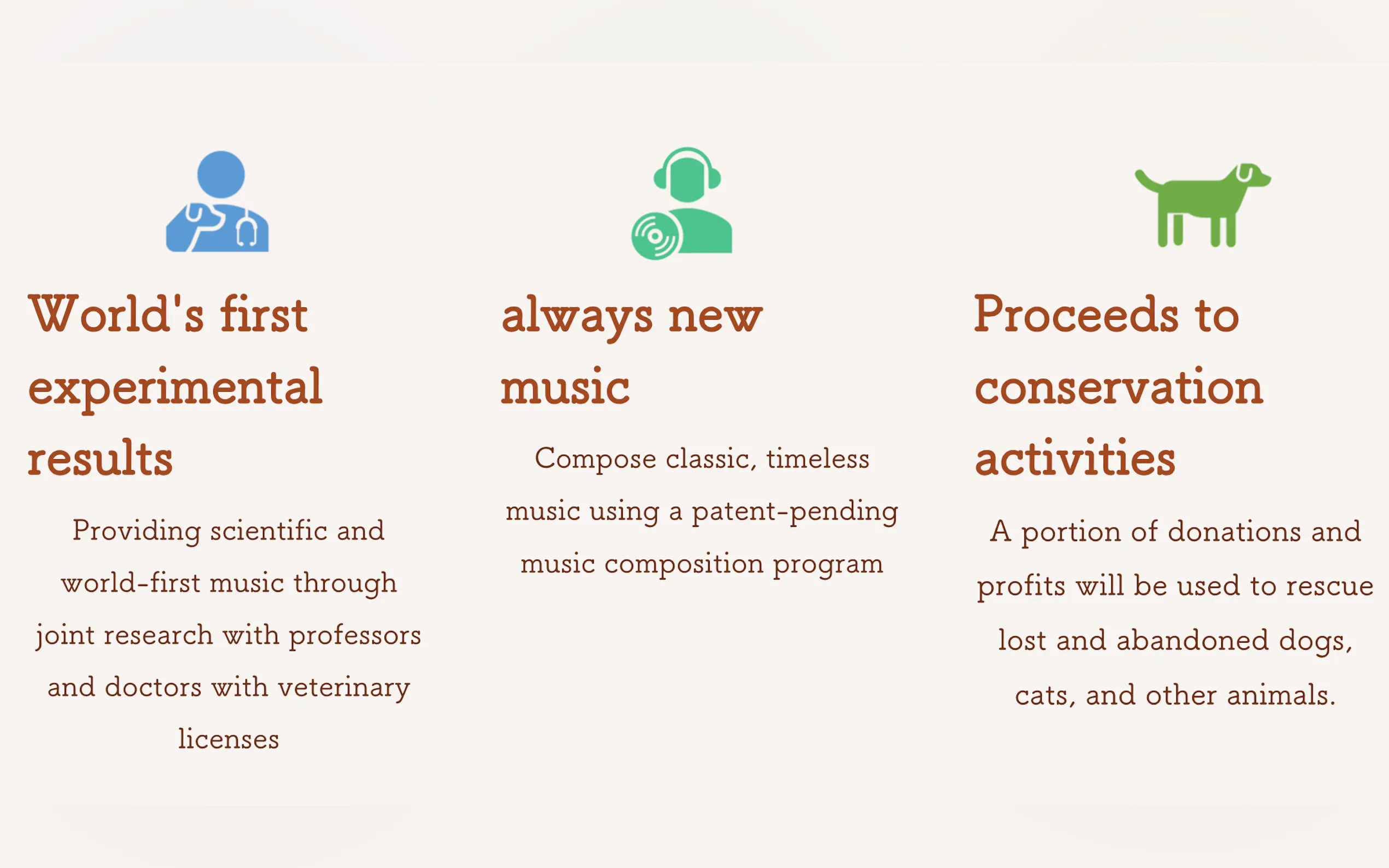 World's first experimental results

Providing scientific and world-first music through joint research with professors and doctors with veterinary licenses

always new music

Compose classic, timeless music using a patent-pending music composition program

Proceeds to conservation activities

A portion of donations and profits will be used to rescue lost and abandoned dogs, cats, and other animals.